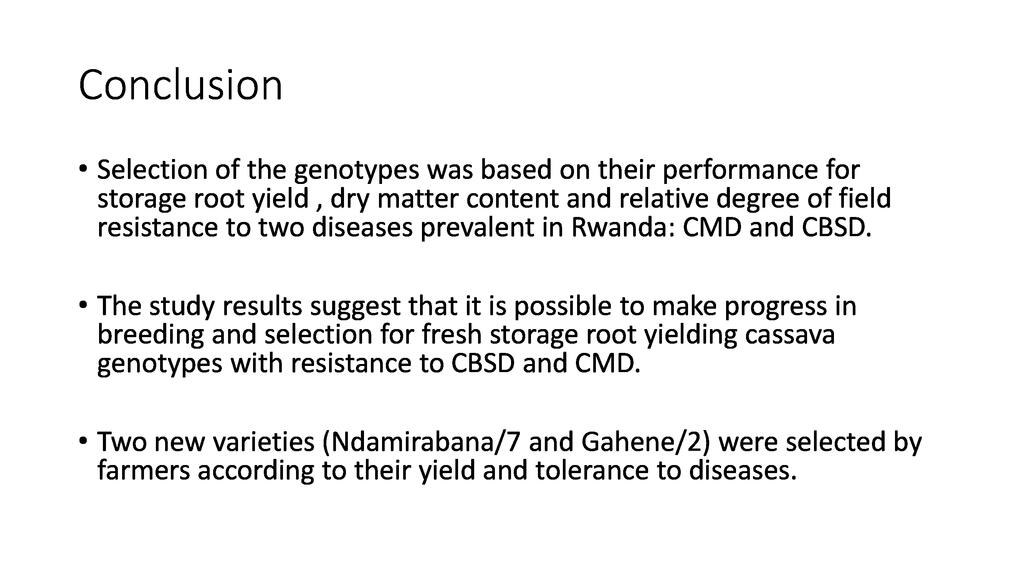 Conclusion

• Selection of the genotypes was based on their performance for storage root yield , dry matter content and relative degree of field resistance to two diseases prevalent in Rwanda: CMD and CBSD.

• The study results suggest that it is possible to make progress in breeding and selection for fresh storage root yielding cassava genotypes with resistance to CBSD and CMD.

• Two new varieties (Ndamirabana/7 and Gahene/2) were selected by farmers according to their yield and tolerance to diseases.